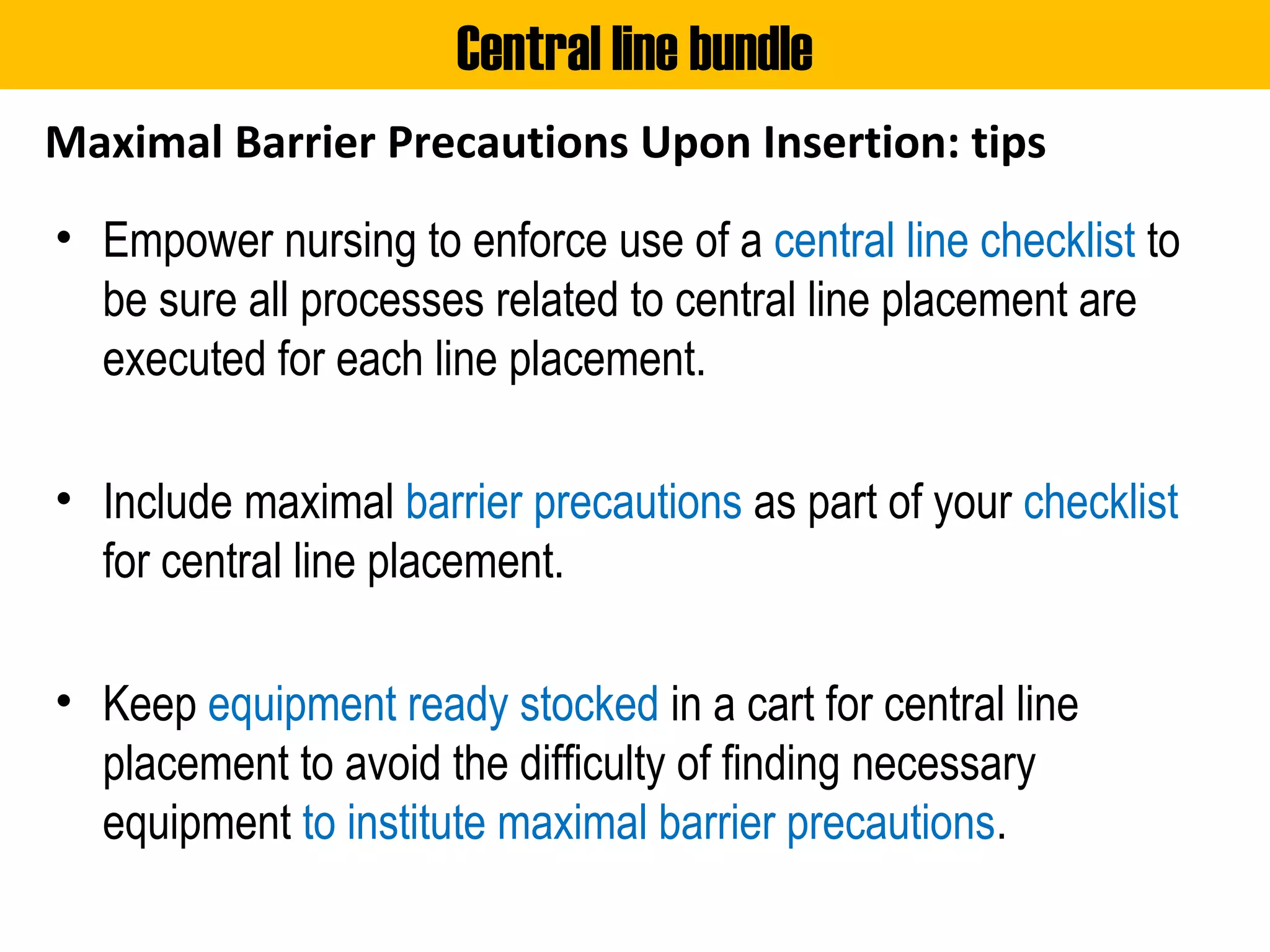 Central line bundle

Maximal Barrier Precautions Upon Insertion: tips

• Empower nursing to enforce use of a central line checklist to be sure all processes related to central line placement are executed for each line placement.

• Include maximal barrier precautions as part of your checklist for central line placement.

• Keep equipment ready stocked in a cart for central line placement to avoid the difficulty of finding necessary equipment to institute maximal barrier precautions.